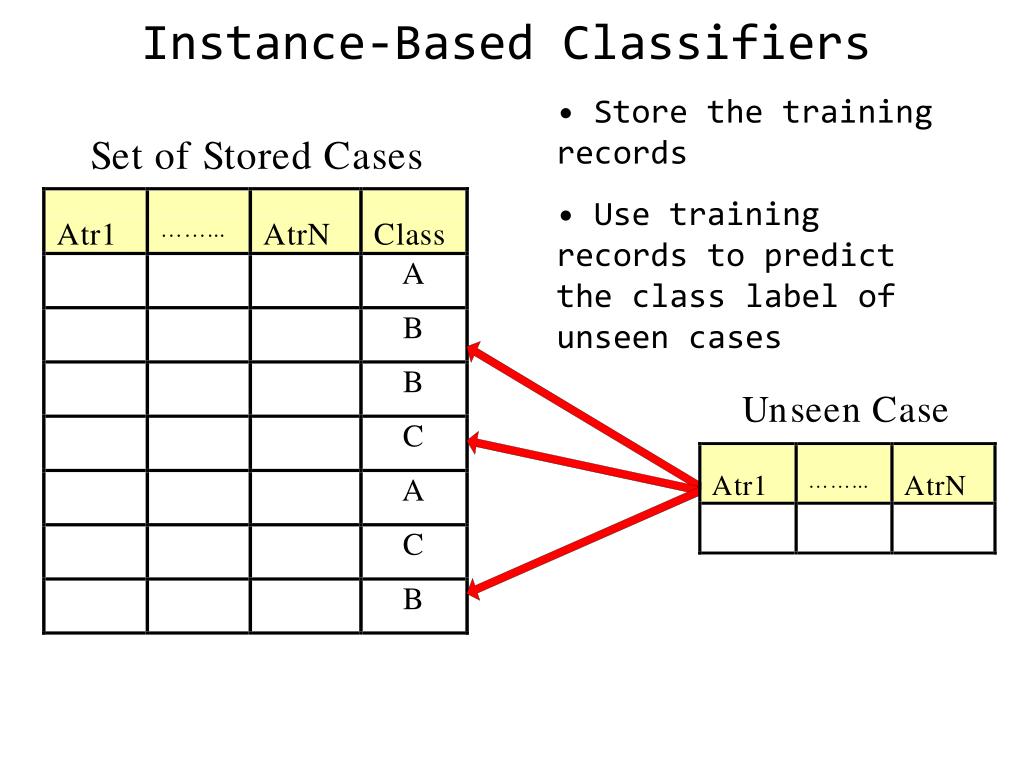 Instance-Based Classifiers

Set of Stored Cases

| Atr1 | ……... | AtrN | Class |
|---|---|---|---|
| | | | A |
| | | | B |
| | | | B |
| | | | C |
| | | | A |
| | | | C |
| | | | B |

• Store the training records

• Use training records to predict the class label of unseen cases

Unseen Case

| Atr1 | ……... | AtrN |
|---|---|---|
| | | |